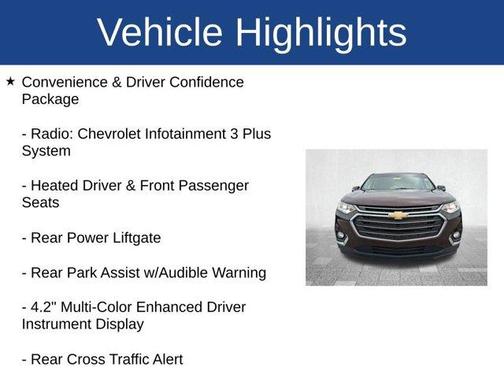 Vehicle Highlights

★ Convenience & Driver Confidence Package

- Radio: Chevrolet Infotainment 3 Plus System

- Heated Driver & Front Passenger Seats

- Rear Power Liftgate

- Rear Park Assist w/Audible Warning

- 4.2" Multi-Color Enhanced Driver Instrument Display

- Rear Cross Traffic Alert